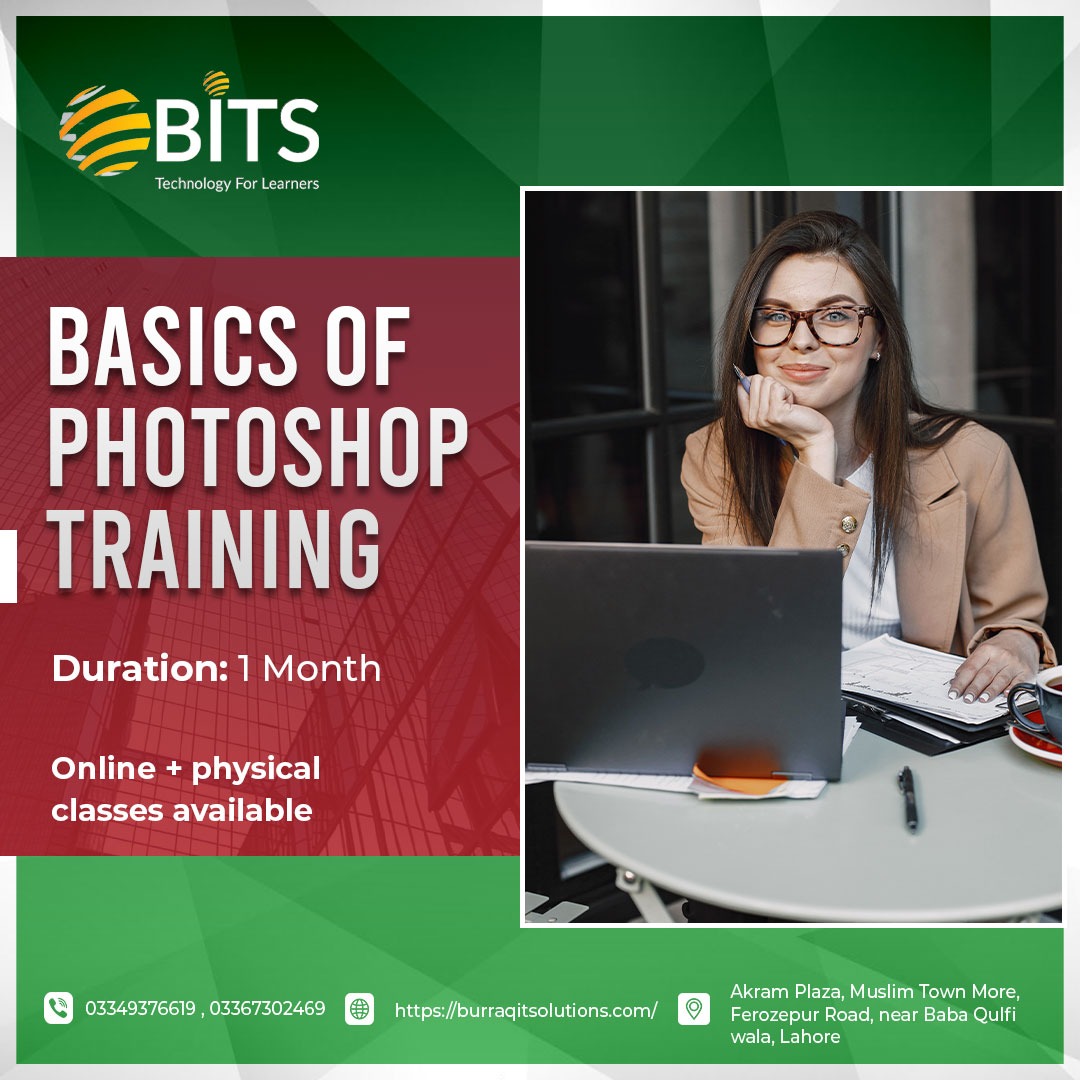 BITS
Technology For Learners

BASICS OF PHOTOSHOP TRAINING

Duration: 1 Month

Online + physical classes available

03349376619 , 03367302469

https://burraqitsolutions.com/

Akram Plaza, Muslim Town More, Ferozepur Road, near Baba Qulfi wala, Lahore